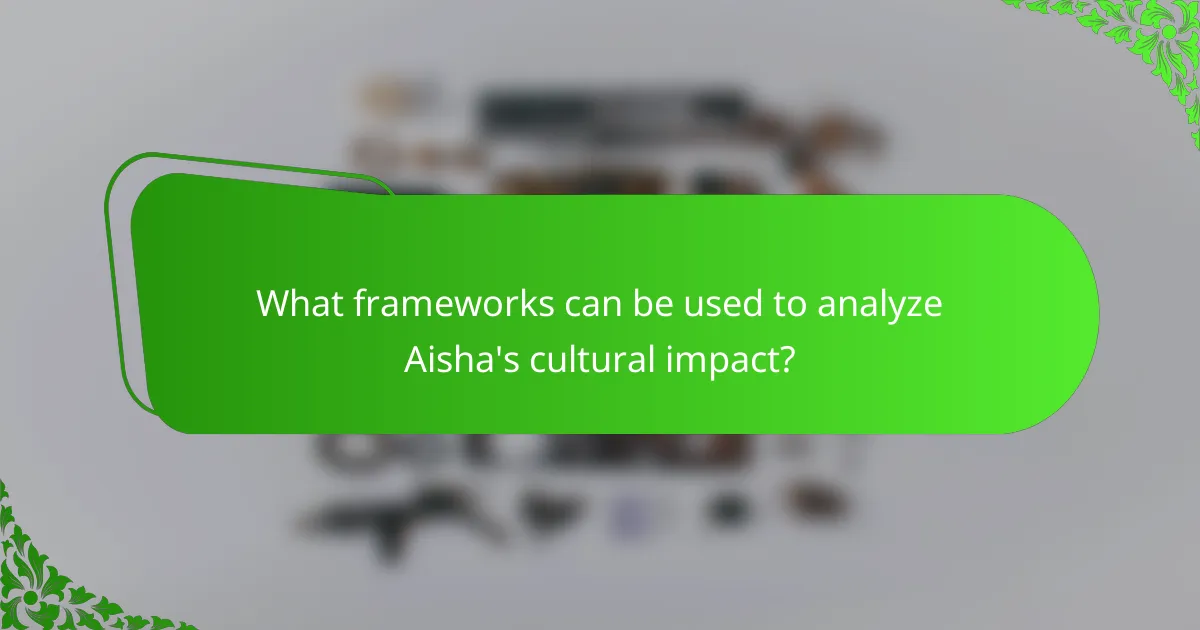 What frameworks can be used to analyze Aisha's cultural impact?